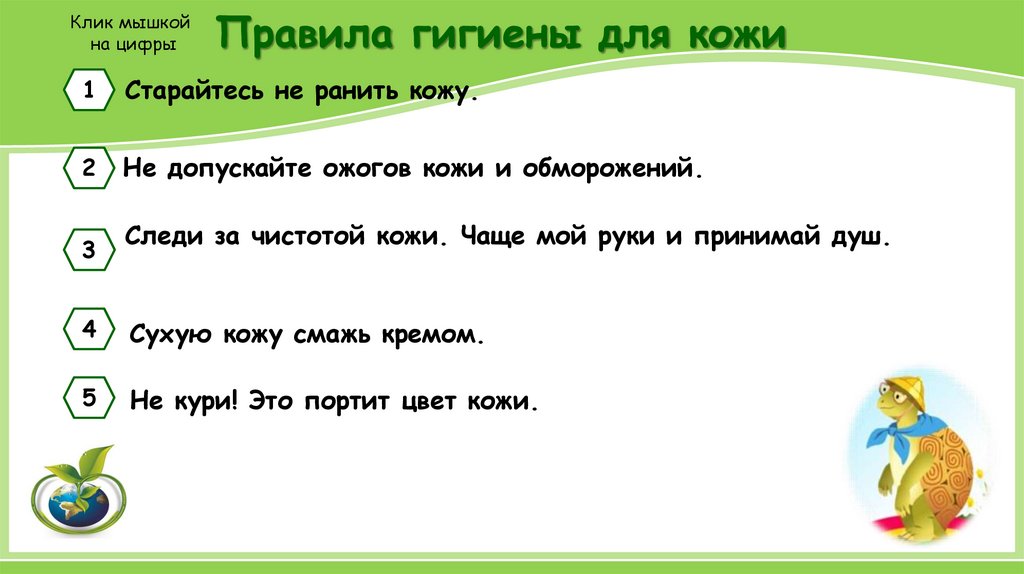 Клик мышкой на цифры

Правила гигиены для кожи

1 Старайтесь не ранить кожу.

2 Не допускайте ожогов кожи и обморожений.

3 Следи за чистотой кожи. Чаще мой руки и принимай душ.

4 Сухую кожу смажь кремом.

5 Не кури! Это портит цвет кожи.